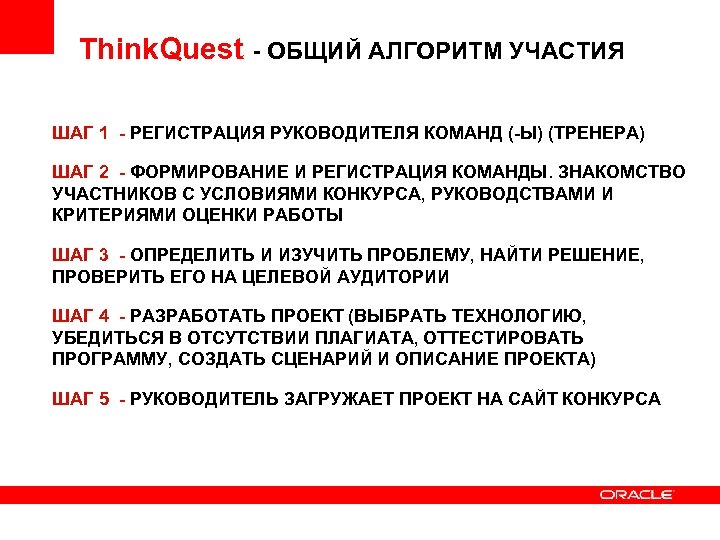 ThinkQuest - ОБЩИЙ АЛГОРИТМ УЧАСТИЯ

ШАГ 1 - РЕГИСТРАЦИЯ РУКОВОДИТЕЛЯ КОМАНД (-Ы) (ТРЕНЕРА)

ШАГ 2 - ФОРМИРОВАНИЕ И РЕГИСТРАЦИЯ КОМАНДЫ. ЗНАКОМСТВО УЧАСТНИКОВ С УСЛОВИЯМИ КОНКУРСА, РУКОВОДСТВАМИ И КРИТЕРИЯМИ ОЦЕНКИ РАБОТЫ

ШАГ 3 - ОПРЕДЕЛИТЬ И ИЗУЧИТЬ ПРОБЛЕМУ, НАЙТИ РЕШЕНИЕ, ПРОВЕРИТЬ ЕГО НА ЦЕЛЕВОЙ АУДИТОРИИ

ШАГ 4 - РАЗРАБОТАТЬ ПРОЕКТ (ВЫБРАТЬ ТЕХНОЛОГИЮ, УБЕДИТЬСЯ В ОТСУТСТВИИ ПЛАГИАТА, ОТТЕСТИРОВАТЬ ПРОГРАММУ, СОЗДАТЬ СЦЕНАРИЙ И ОПИСАНИЕ ПРОЕКТА)

ШАГ 5 - РУКОВОДИТЕЛЬ ЗАГРУЖАЕТ ПРОЕКТ НА САЙТ КОНКУРСА

ORACLE